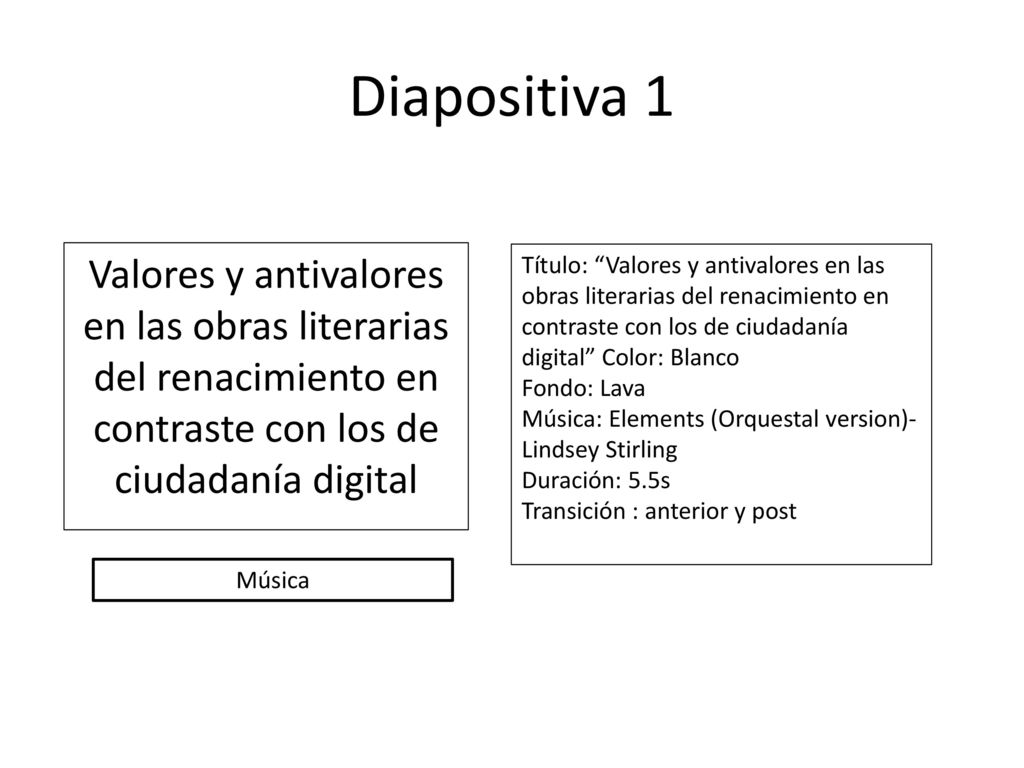 Diapositiva 1

Valores y antivalores en las obras literarias del renacimiento en contraste con los de ciudadanía digital

Música

Título: “Valores y antivalores en las obras literarias del renacimiento en contraste con los de ciudadanía digital” Color: Blanco
Fondo: Lava
Música: Elements (Orquestal version)- Lindsey Stirling
Duración: 5.5s
Transición : anterior y post